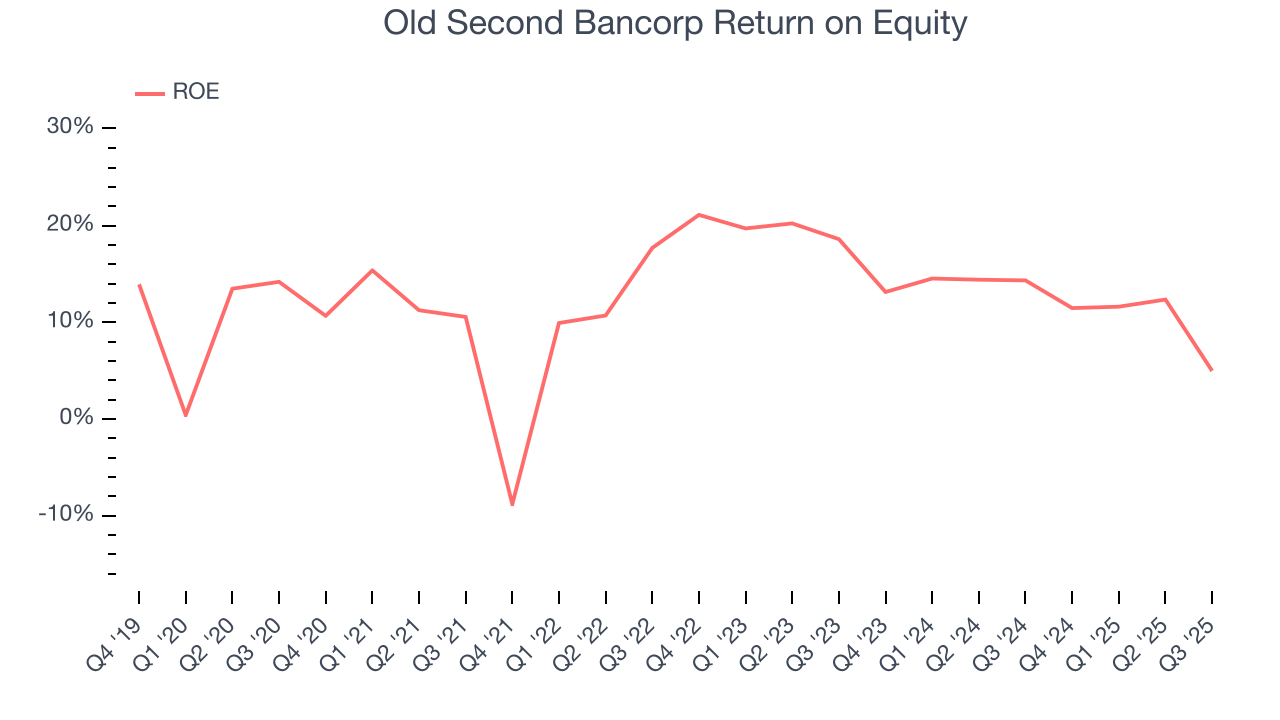 Old Second Bancorp Return on Equity

ROE

30%
20%
10%
0%
-10%

Q4 '19
Q1 '20
Q2 '20
Q3 '20
Q4 '20
Q1 '21
Q2 '21
Q3 '21
Q4 '21
Q1 '22
Q2 '22
Q3 '22
Q4 '22
Q1 '23
Q2 '23
Q3 '23
Q4 '23
Q1 '24
Q2 '24
Q3 '24
Q4 '24
Q1 '25
Q2 '25
Q3 '25